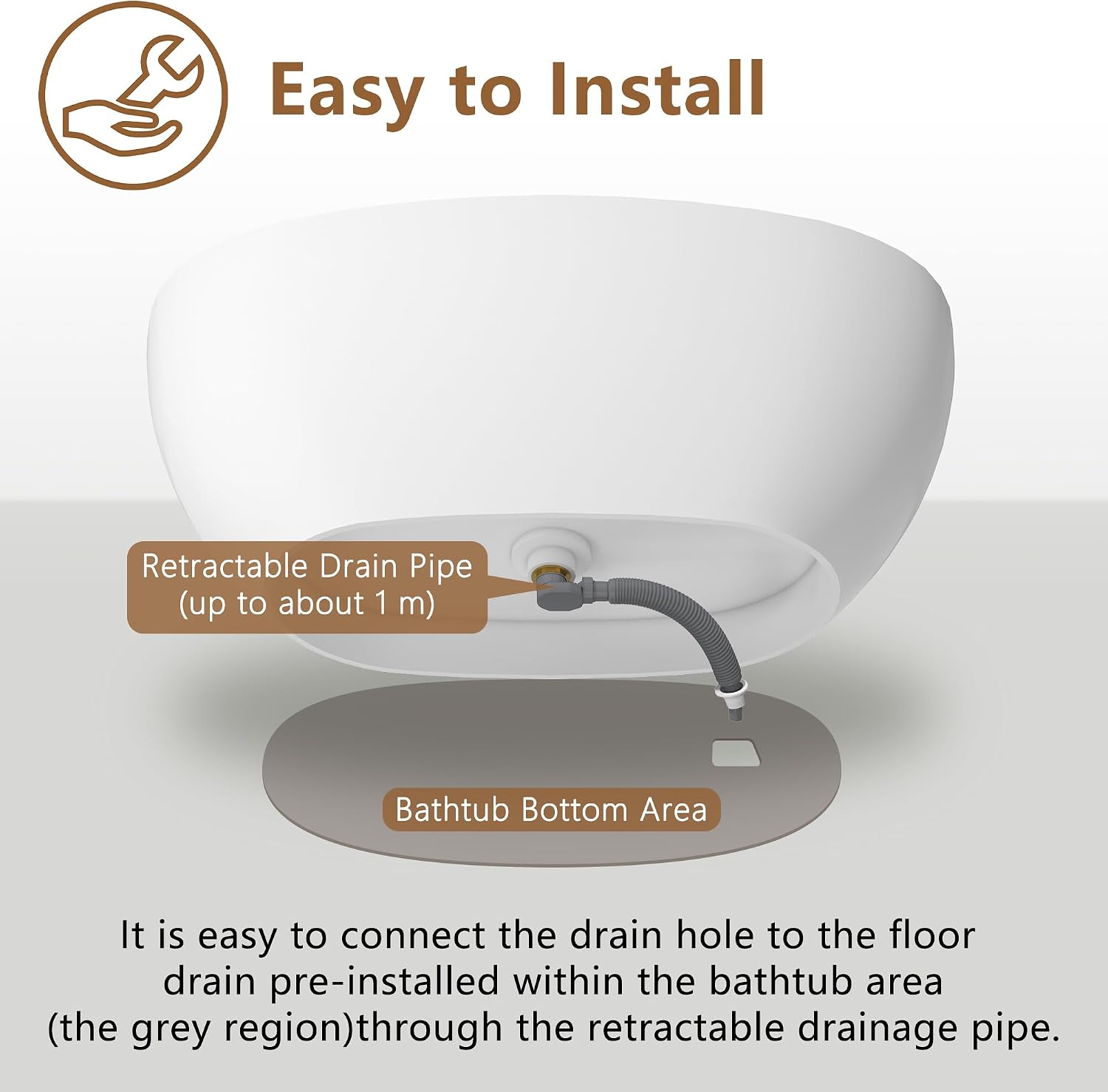 Easy to Install

Retractable Drain Pipe (up to about 1 m)

Bathtub Bottom Area

It is easy to connect the drain hole to the floor drain pre-installed within the bathtub area (the grey region)through the retractable drainage pipe.